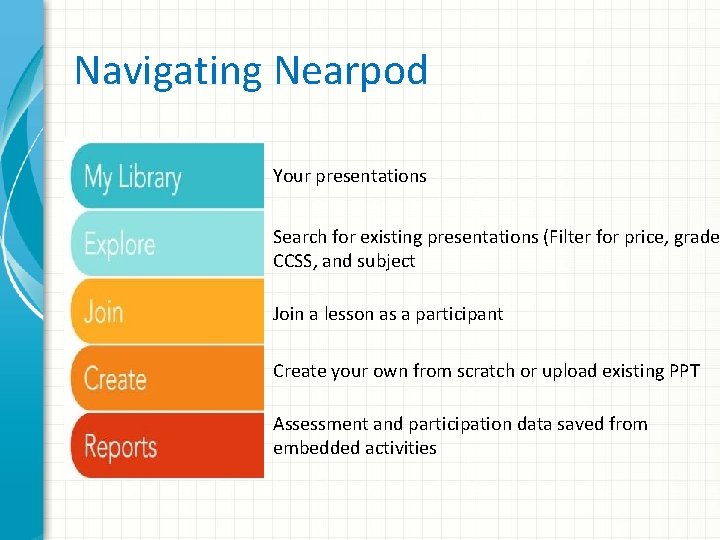 Navigating Nearpod

My Library

Your presentations

Explore

Search for existing presentations (Filter for price, grade CCSS, and subject

Join

Join a lesson as a participant

Create

Create your own from scratch or upload existing PPT

Reports

Assessment and participation data saved from embedded activities